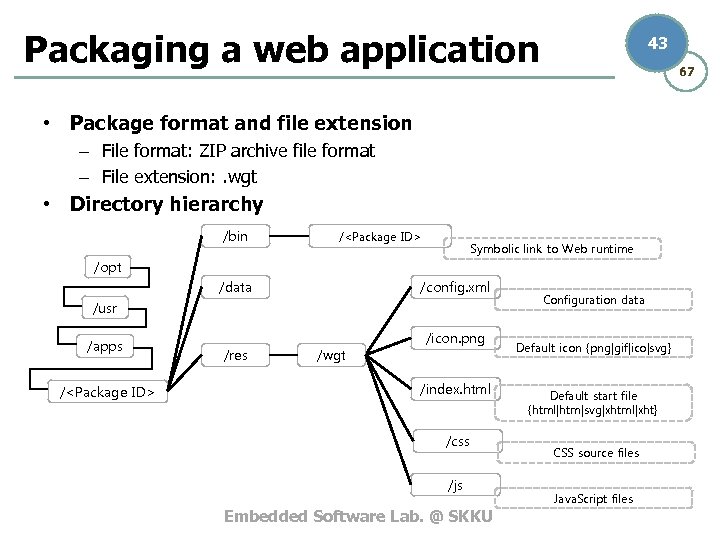 Packaging a web application

43
67

• Package format and file extension
– File format: ZIP archive file format
– File extension: .wgt
• Directory hierarchy

/opt
/usr
/apps
/<Package ID>
/bin
/data
/res
/<Package ID>
Symbolic link to Web runtime
/wgt
/config.xml
Configuration data
/icon.png
Default icon {png|gif|ico|svg}
/index.html
Default start file {html|htm|svg|xhtml|xht}
/css
CSS source files
/js
JavaScript files

Embedded Software Lab. @ SKKU